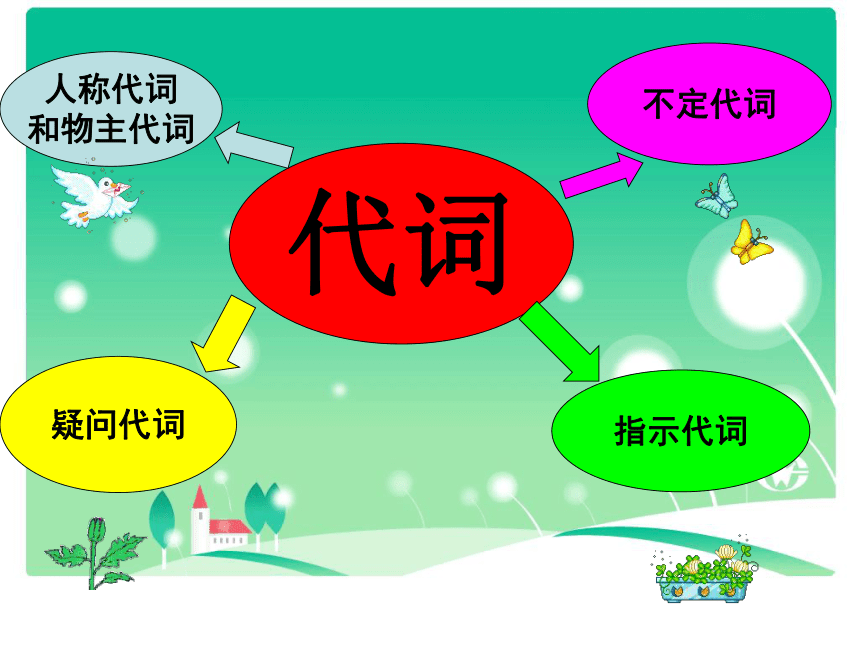 人称代词
和物主代词

不定代词

代词

疑问代词

指示代词